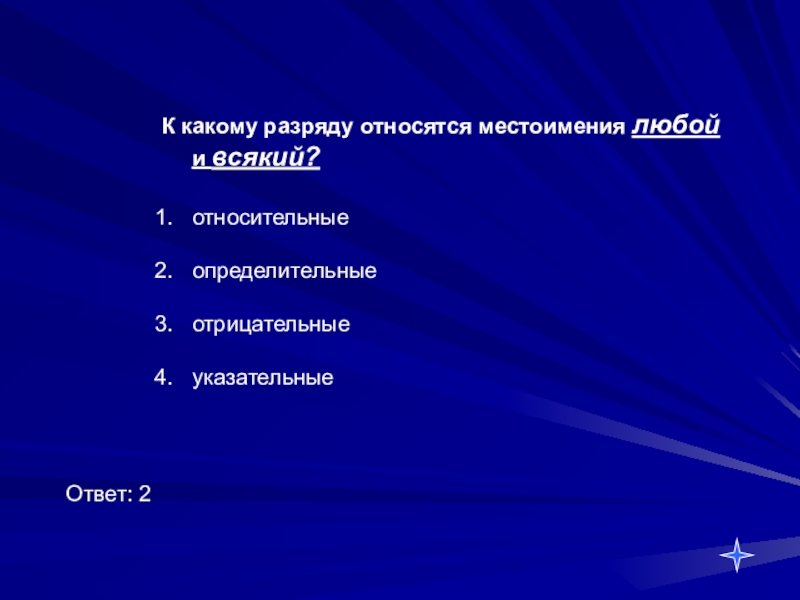 К какому разряду относятся местоимения любой и всякий?

1. относительные
2. определительные
3. отрицательные
4. указательные

Ответ: 2